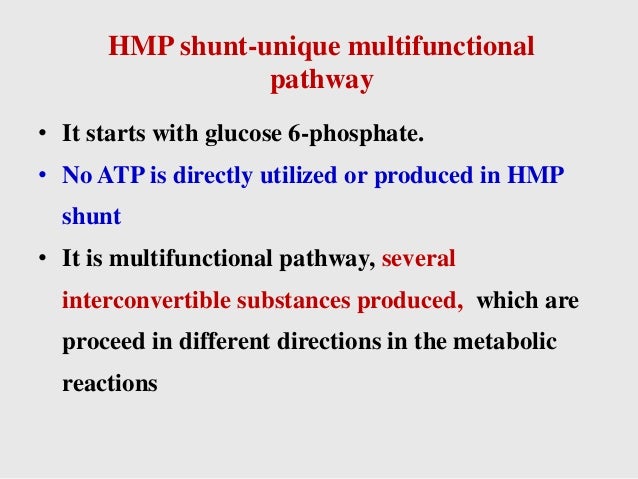 HMP shunt-unique multifunctional pathway

• It starts with glucose 6-phosphate.

• No ATP is directly utilized or produced in HMP shunt

• It is multifunctional pathway, several interconvertible substances produced, which are proceed in different directions in the metabolic reactions